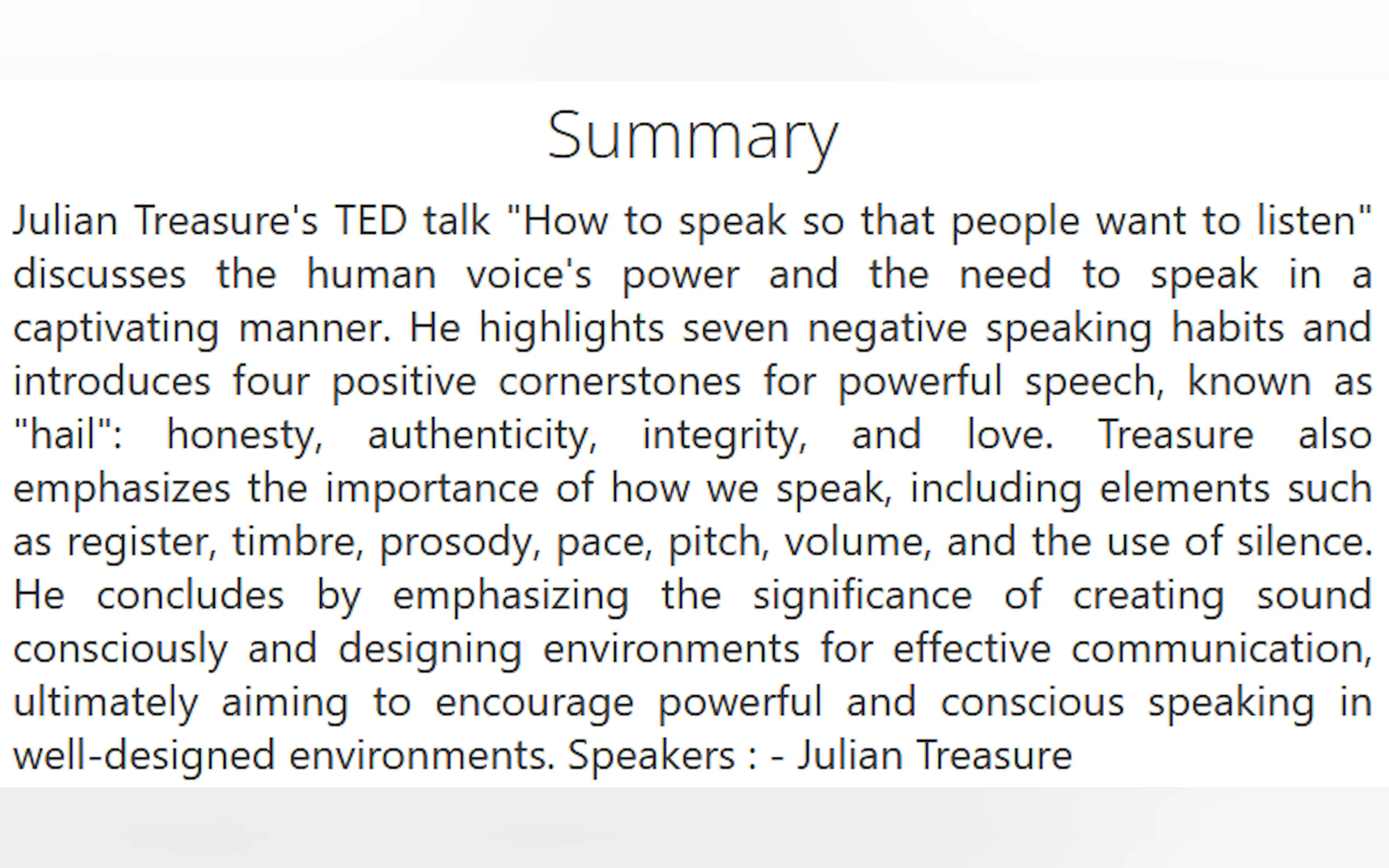 Summary

Julian Treasure's TED talk "How to speak so that people want to listen" discusses the human voice's power and the need to speak in a captivating manner. He highlights seven negative speaking habits and introduces four positive cornerstones for powerful speech, known as "hail": honesty, authenticity, integrity, and love. Treasure also emphasizes the importance of how we speak, including elements such as register, timbre, prosody, pace, pitch, volume, and the use of silence. He concludes by emphasizing the significance of creating sound consciously and designing environments for effective communication, ultimately aiming to encourage powerful and conscious speaking in well-designed environments. Speakers : - Julian Treasure